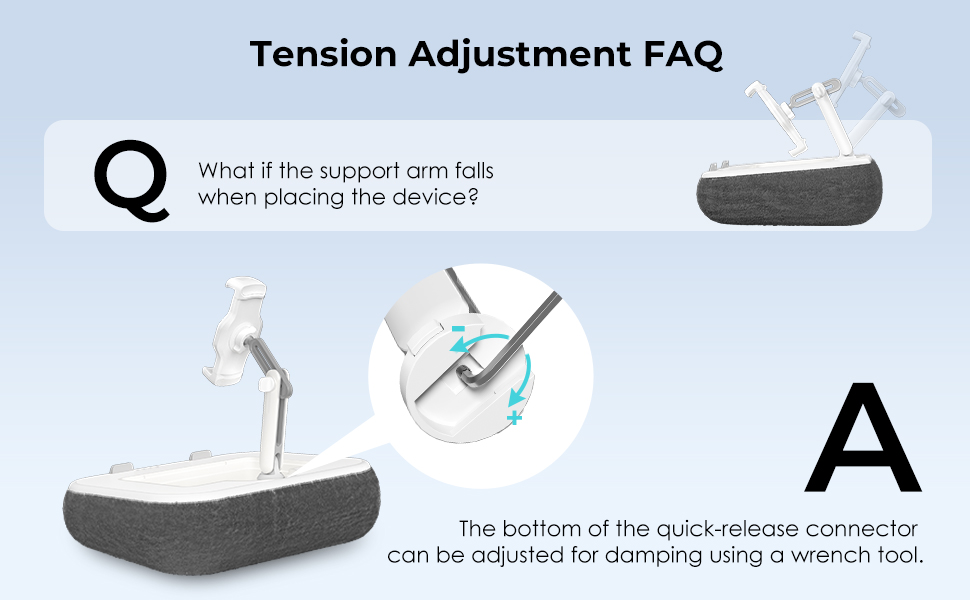 Tension Adjustment FAQ

Q

What if the support arm falls when placing the device?

-

+

A

The bottom of the quick-release connector can be adjusted for damping using a wrench tool.